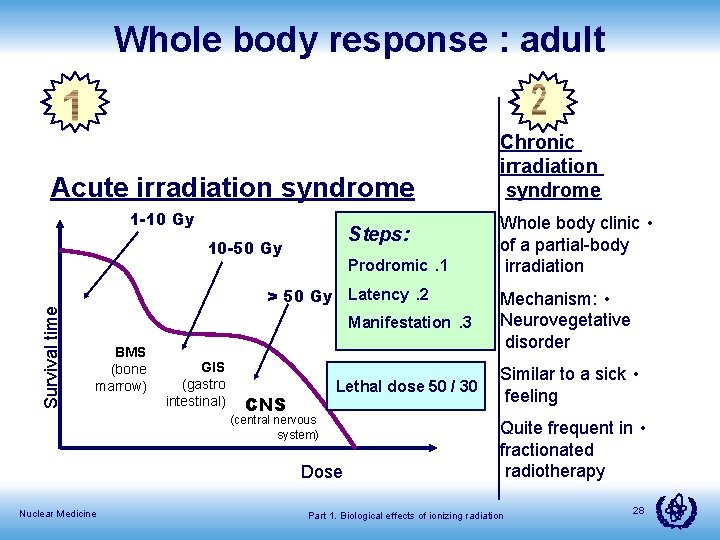 Whole body response : adult

1

Acute irradiation syndrome

1-10 Gy

10-50 Gy

> 50 Gy

Survival time

BMS (bone marrow)

GIS (gastro intestinal)

CNS (central nervous system)

Dose

Steps:

Prodromic .1

Latency .2

Manifestation .3

Lethal dose 50 / 30

2

Chronic irradiation syndrome

Whole body clinic • of a partial-body irradiation

Mechanism: • Neurovegetative disorder

Similar to a sick • feeling

Quite frequent in • fractionated radiotherapy

Nuclear Medicine

Part 1. Biological effects of ionizing radiation

28